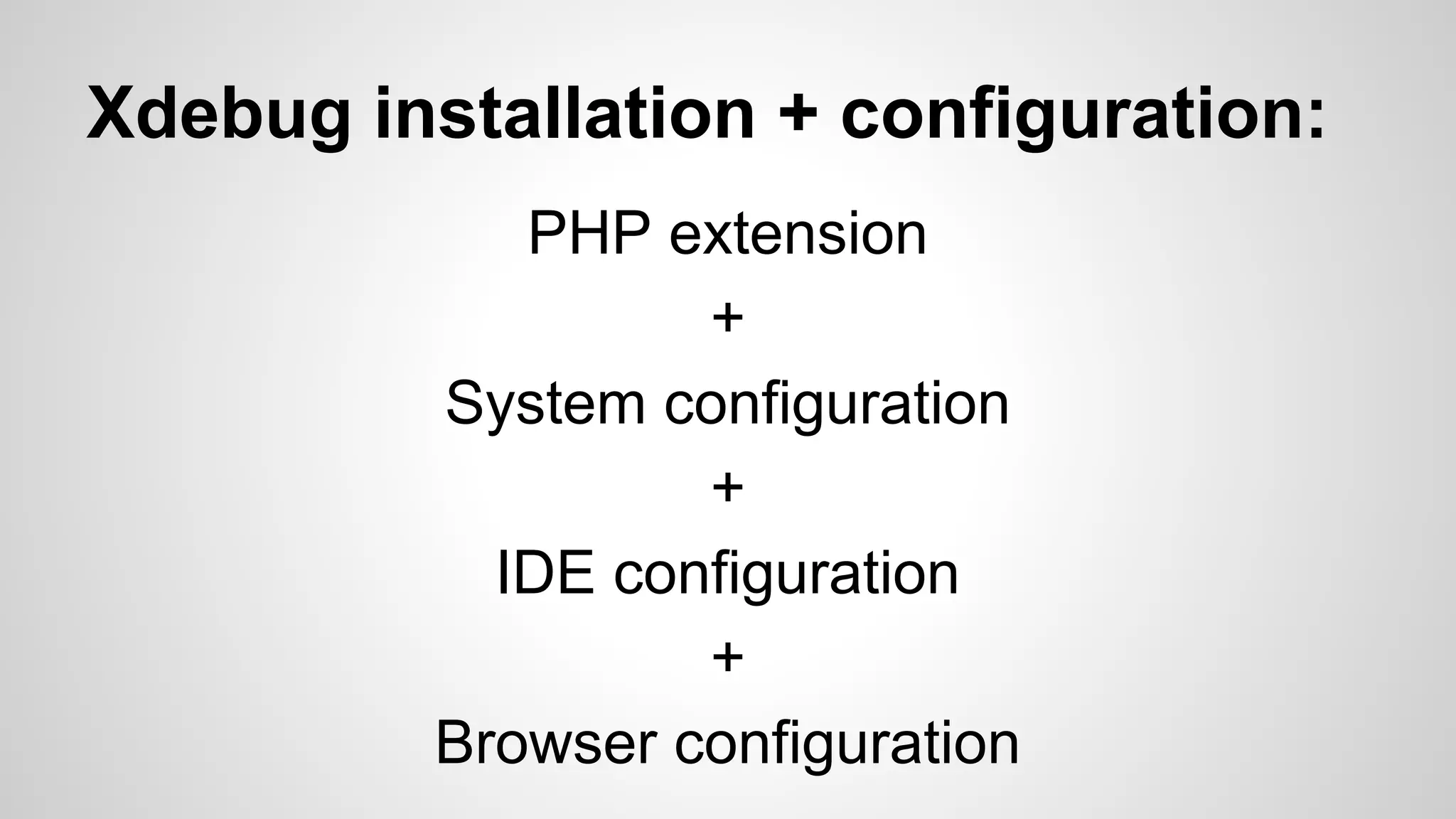 Xdebug installation + configuration:

PHP extension

+

System configuration

+

IDE configuration

+

Browser configuration